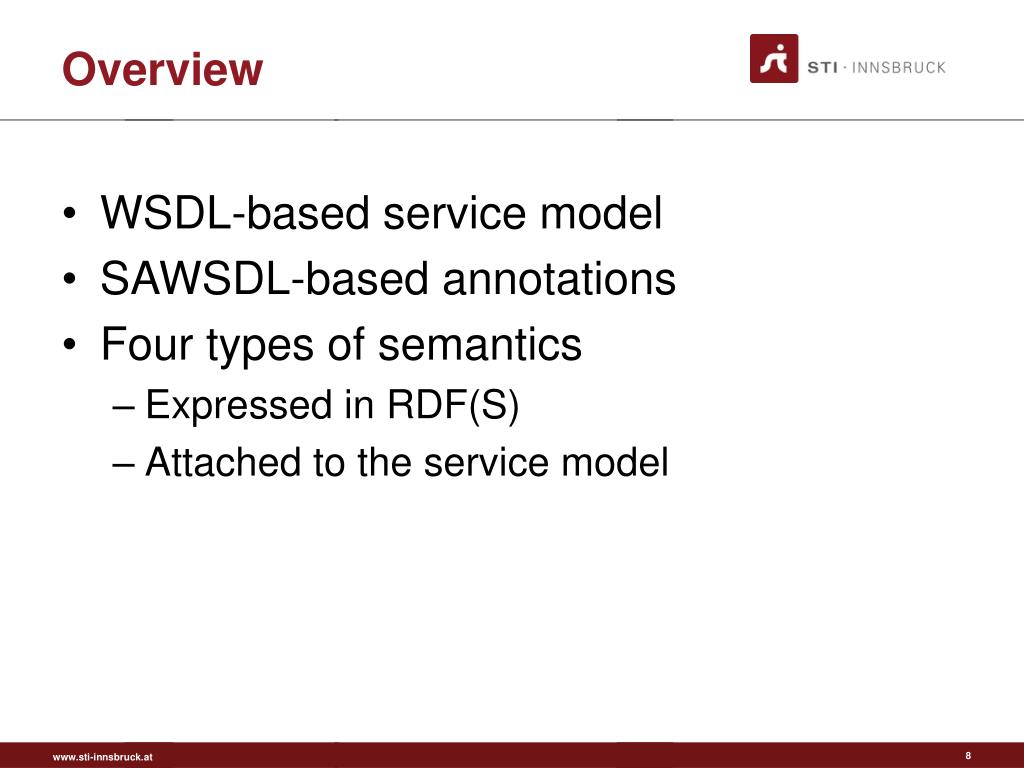 Overview

STI · INNSBRUCK

• WSDL-based service model
• SAWSDL-based annotations
• Four types of semantics
– Expressed in RDF(S)
– Attached to the service model

www.sti-innsbruck.at

8